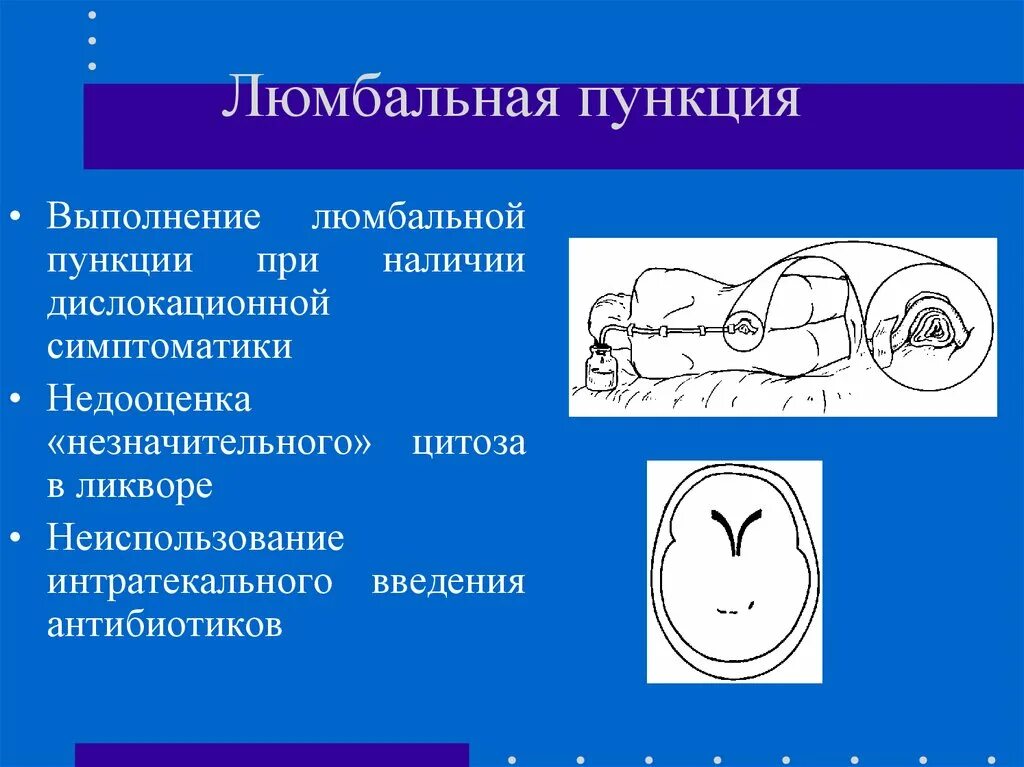 Люмбальная пункция

• Выполнение люмбальной пункции при наличии дислокационной симптоматики
• Недооценка «незначительного» цитоза в ликворе
• Неиспользование интратекального введения антибиотиков